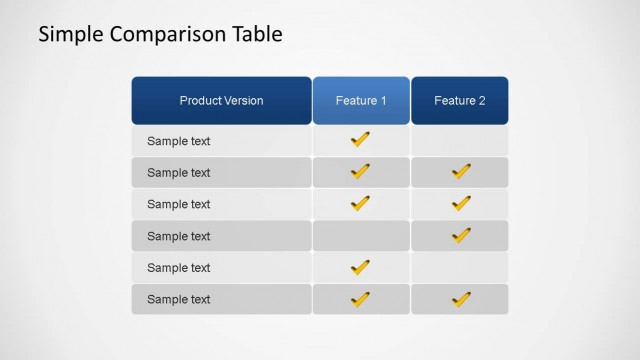 Simple Comparison Table

| Product Version | Feature 1 | Feature 2 |
|---|---|---|
| Sample text | ✓ | |
| Sample text | ✓ | ✓ |
| Sample text | ✓ | ✓ |
| Sample text | | ✓ |
| Sample text | ✓ | |
| Sample text | ✓ | ✓ |